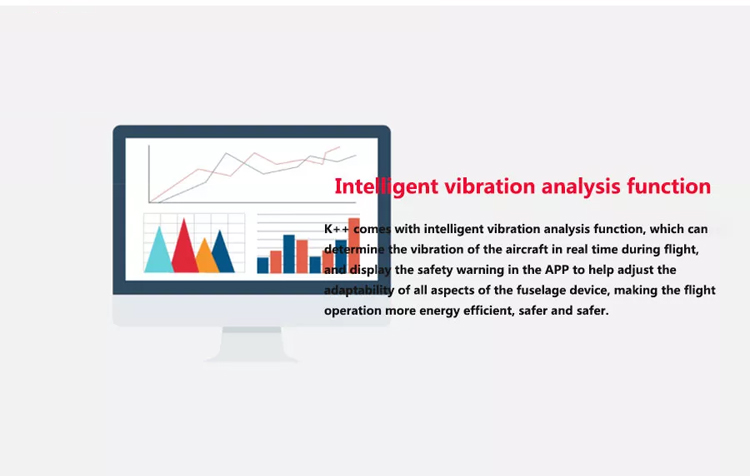 Intelligent vibration analysis function

K++ comes with intelligent vibration analysis function, which can determine the vibration of the aircraft in real time during flight, and display the safety warning in the APP to help adjust the adaptability of all aspects of the fuselage device, making the flight operation more energy efficient, safer and safer.